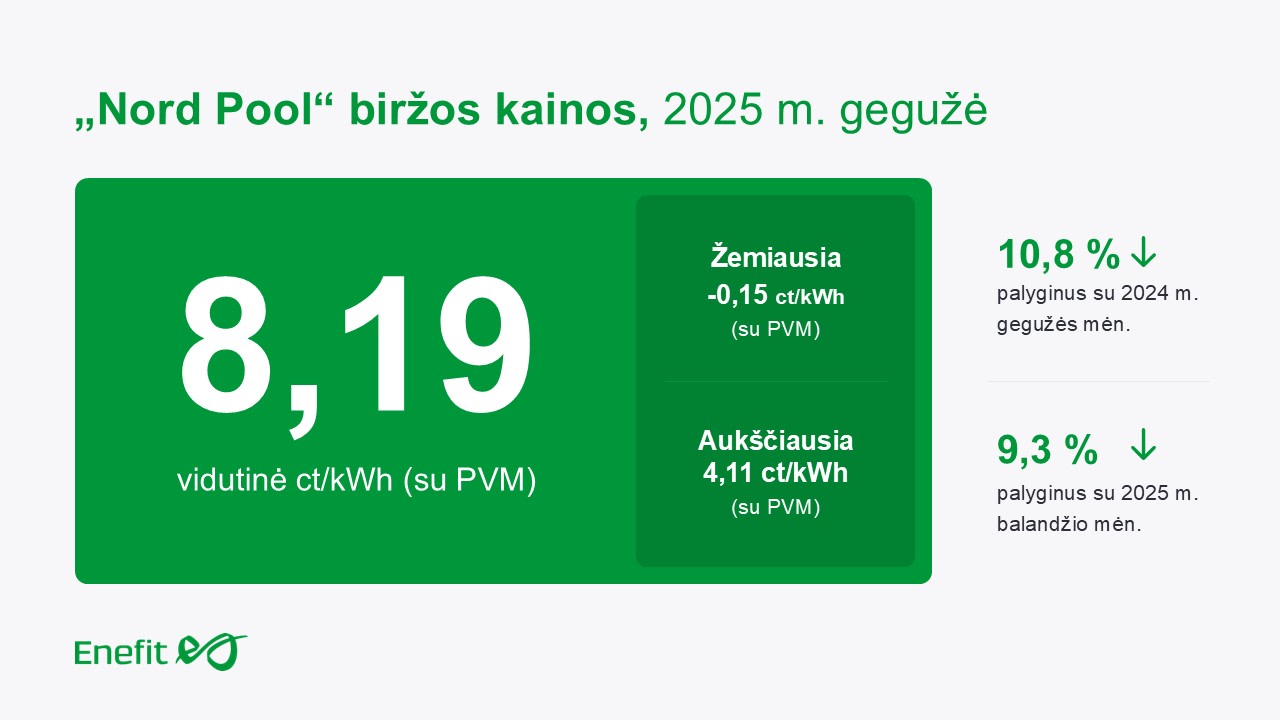 „Nord Pool“ biržos kainos, 2025 m. gegužė

8,19

vidutinė ct/kWh (su PVM)

Žemiausia
-0,15 ct/kWh
(su PVM)

Aukščiausia
4,11 ct/kWh
(su PVM)

10,8 % ↓
palyginus su 2024 m. gegužės mėn.

9,3 % ↓
palyginus su 2025 m. balandžio mėn.

Enefit